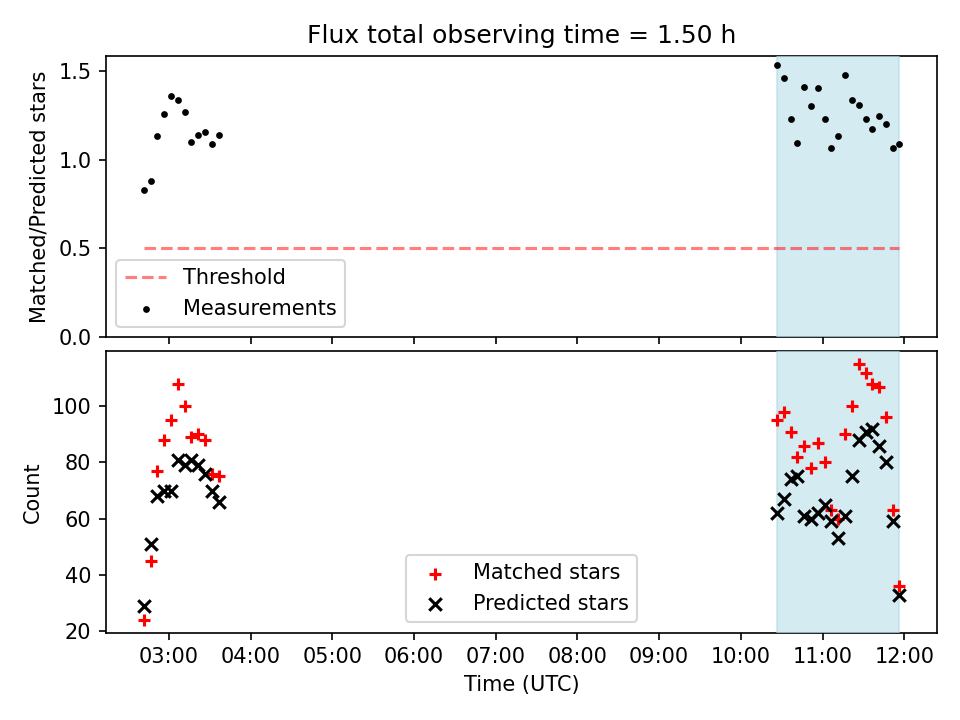 Flux total observing time = 1.50 h

Matched/Predicted stars

1.5
1.0
0.5
0.0

Threshold
Measurements

Count

100
80
60
40
20

Matched stars
Predicted stars

03:00 04:00 05:00 06:00 07:00 08:00 09:00 10:00 11:00 12:00

Time (UTC)